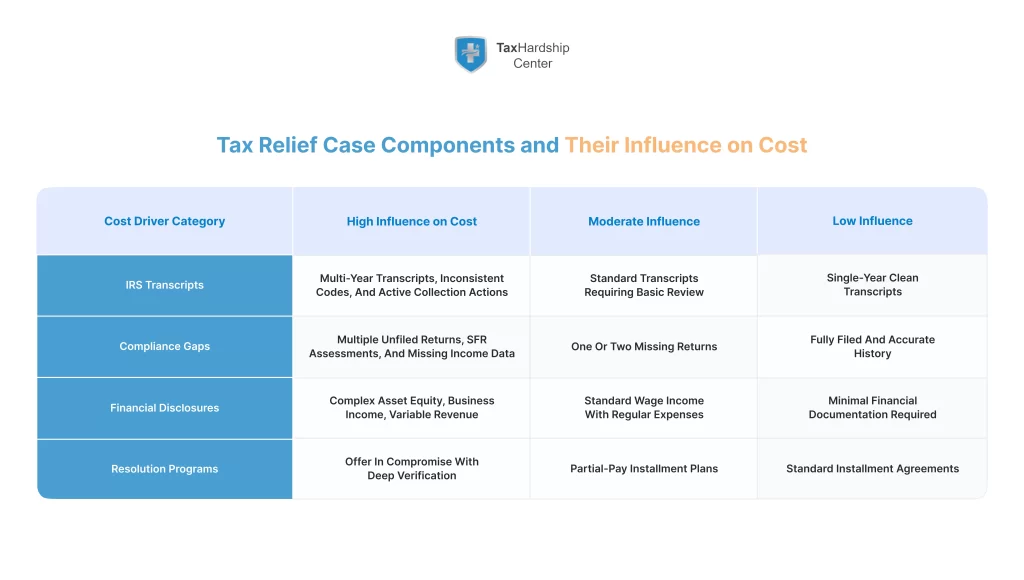 TaxHardship Center

Tax Relief Case Components and Their Influence on Cost

| Cost Driver Category | High Influence on Cost | Moderate Influence | Low Influence |
|---|---|---|---|
| IRS Transcripts | Multi-Year Transcripts, Inconsistent Codes, And Active Collection Actions | Standard Transcripts Requiring Basic Review | Single-Year Clean Transcripts |
| Compliance Gaps | Multiple Unfiled Returns, SFR Assessments, And Missing Income Data | One Or Two Missing Returns | Fully Filed And Accurate History |
| Financial Disclosures | Complex Asset Equity, Business Income, Variable Revenue | Standard Wage Income With Regular Expenses | Minimal Financial Documentation Required |
| Resolution Programs | Offer In Compromise With Deep Verification | Partial-Pay Installment Plans | Standard Installment Agreements |